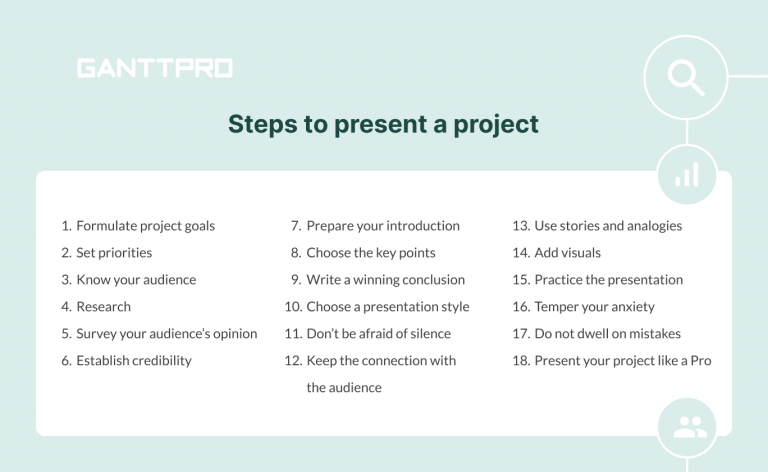 GANTTPRO

Steps to present a project

1. Formulate project goals
2. Set priorities
3. Know your audience
4. Research
5. Survey your audience's opinion
6. Establish credibility

7. Prepare your introduction
8. Choose the key points
9. Write a winning conclusion
10. Choose a presentation style
11. Don't be afraid of silence
12. Keep the connection with the audience

13. Use stories and analogies
14. Add visuals
15. Practice the presentation
16. Temper your anxiety
17. Do not dwell on mistakes
18. Present your project like a Pro